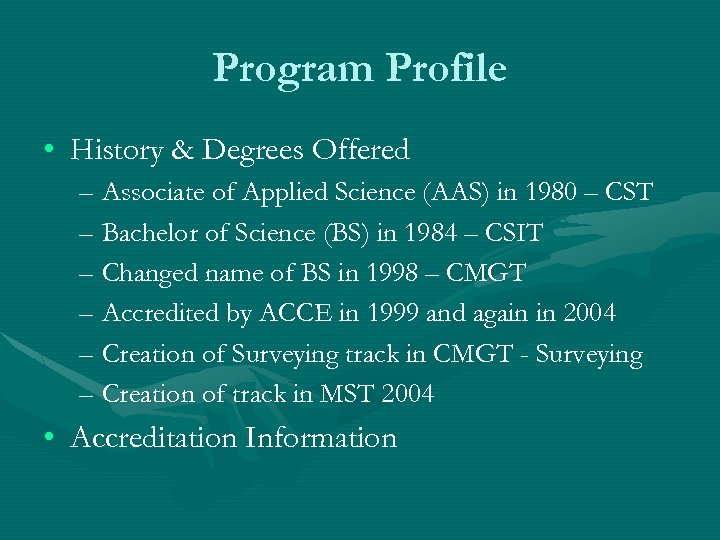 Program Profile

• History & Degrees Offered
– Associate of Applied Science (AAS) in 1980 – CST
– Bachelor of Science (BS) in 1984 – CSIT
– Changed name of BS in 1998 – CMGT
– Accredited by ACCE in 1999 and again in 2004
– Creation of Surveying track in CMGT - Surveying
– Creation of track in MST 2004

• Accreditation Information